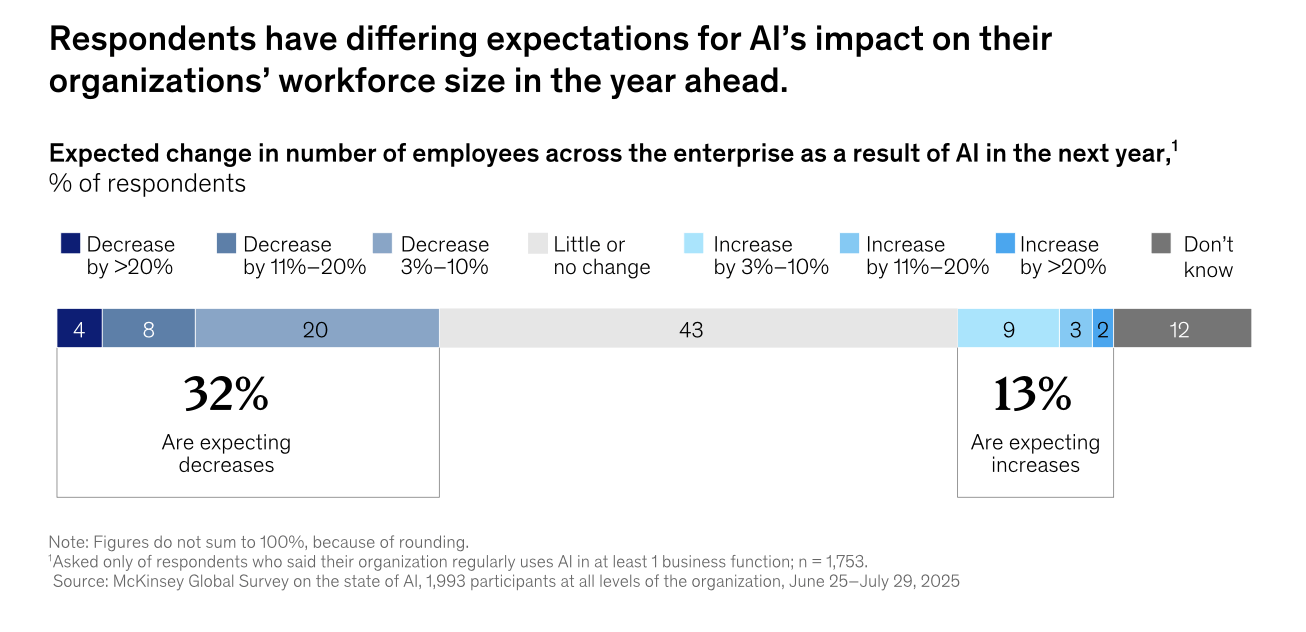 Respondents have differing expectations for AI's impact on their organizations' workforce size in the year ahead.

Expected change in number of employees across the enterprise as a result of AI in the next year,$^1$
% of respondents

Decrease by >20%
Decrease by 11%–20%
Decrease 3%–10%
Little or no change
Increase by 3%–10%
Increase by 11%–20%
Increase by >20%
Don't know

4 8 20 43 9 3 2 12

32%
Are expecting decreases

13%
Are expecting increases

Note: Figures do not sum to 100%, because of rounding.
$^1$Asked only of respondents who said their organization regularly uses AI in at least 1 business function; n = 1,753.
Source: McKinsey Global Survey on the state of AI, 1,993 participants at all levels of the organization, June 25–July 29, 2025